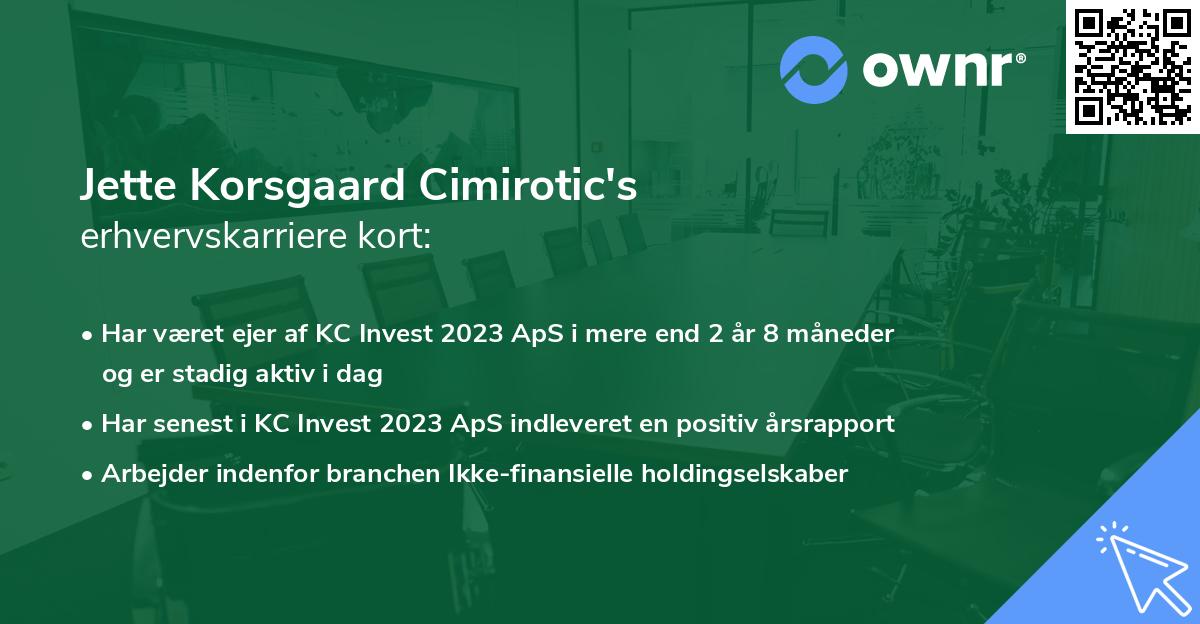 ownr®

Jette Korsgaard Cimirotic's
erhvervskarriere kort:

• Har været ejer af KC Invest 2023 ApS i mere end 2 år 8 måneder og er stadig aktiv i dag

• Har senest i KC Invest 2023 ApS indleveret en positiv årsrapport

• Arbejder indenfor branchen Ikke-finansielle holdingselskaber